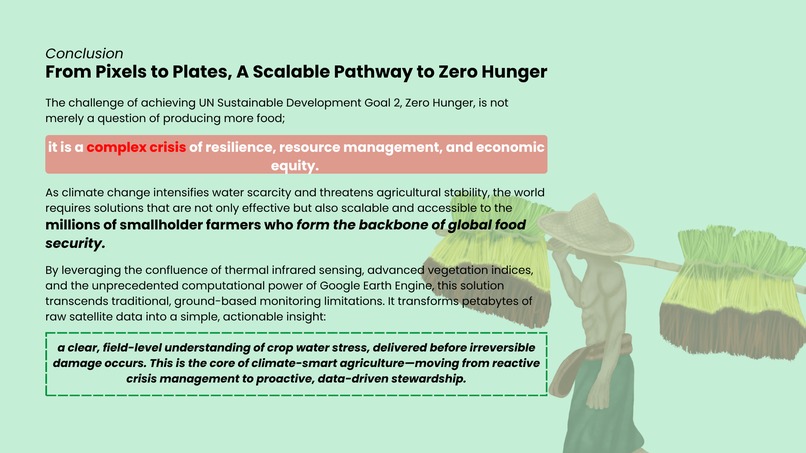 Conclusion
From Pixels to Plates, A Scalable Pathway to Zero Hunger

The challenge of achieving UN Sustainable Development Goal 2, Zero Hunger, is not merely a question of producing more food;

it is a complex crisis of resilience, resource management, and economic equity.

As climate change intensifies water scarcity and threatens agricultural stability, the world requires solutions that are not only effective but also scalable and accessible to the millions of smallholder farmers who form the backbone of global food security.

By leveraging the confluence of thermal infrared sensing, advanced vegetation indices, and the unprecedented computational power of Google Earth Engine, this solution transcends traditional, ground-based monitoring limitations. It transforms petabytes of raw satellite data into a simple, actionable insight:

a clear, field-level understanding of crop water stress, delivered before irreversible damage occurs. This is the core of climate-smart agriculture—moving from reactive crisis management to proactive, data-driven stewardship.